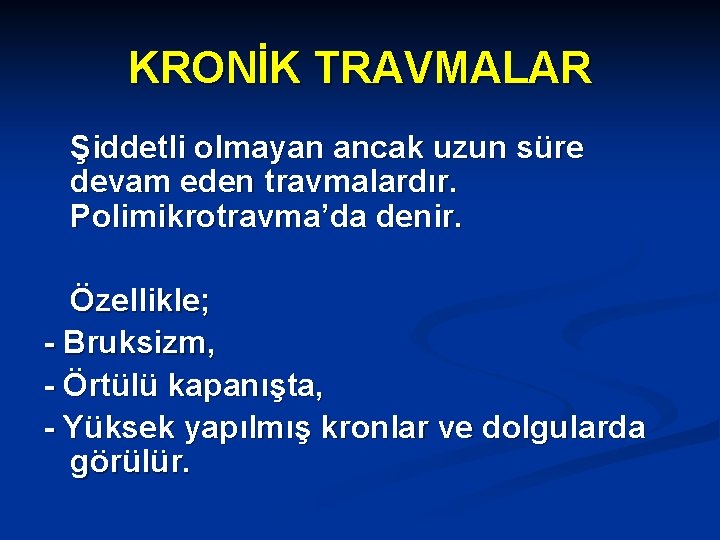 KRONİK TRAVMALAR

Şiddetli olmayan ancak uzun süre devam eden travmalardır. Polimikrotravma'da denir.

Özellikle;
- Bruksizm,
- Örtülü kapanışta,
- Yüksek yapılmış kronlar ve dolgularda görülür.